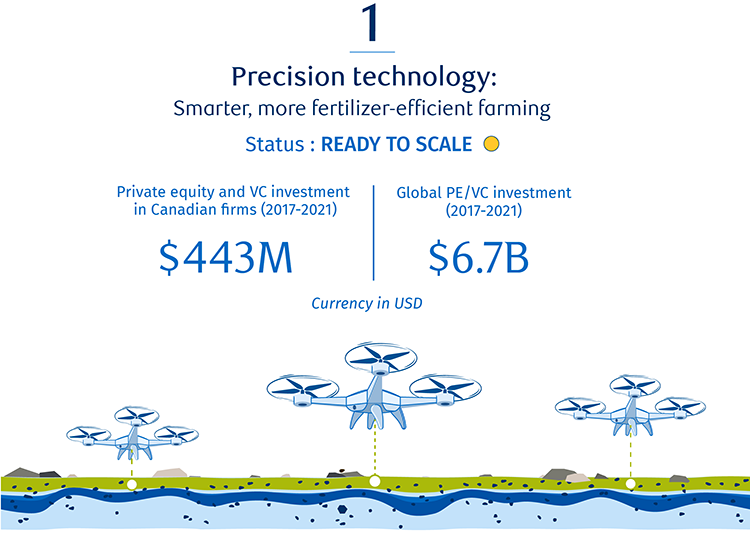 1

Precision technology:
Smarter, more fertilizer-efficient farming

Status : READY TO SCALE

Private equity and VC investment in Canadian firms (2017-2021)

\$443M

Global PE/VC investment (2017-2021)

\$6.7B

Currency in USD